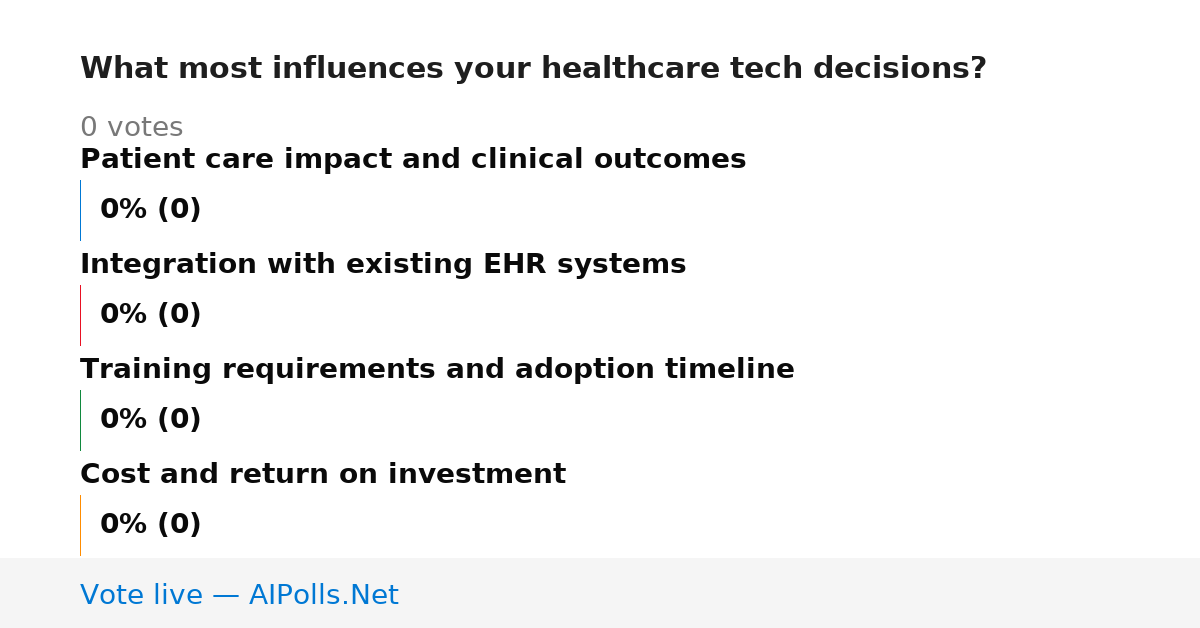 What most influences your healthcare tech decisions?

0 votes

Patient care impact and clinical outcomes

0% (0)

Integration with existing EHR systems

0% (0)

Training requirements and adoption timeline

0% (0)

Cost and return on investment

0% (0)

Vote live — AIPolls.Net